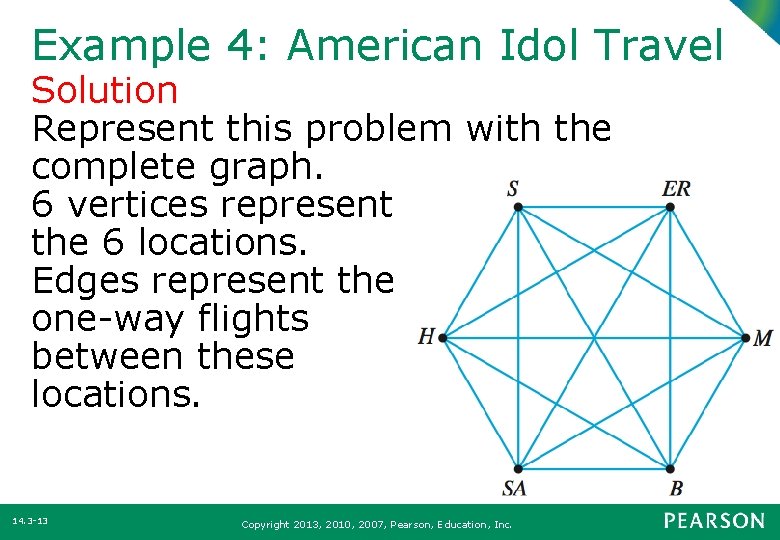 Example 4: American Idol Travel
Solution
Represent this problem with the complete graph.
6 vertices represent the 6 locations.
Edges represent the one-way flights between these locations.

S
ER
H
M
SA
B

14.3-13
Copyright 2013, 2010, 2007, Pearson, Education, Inc.
PEARSON